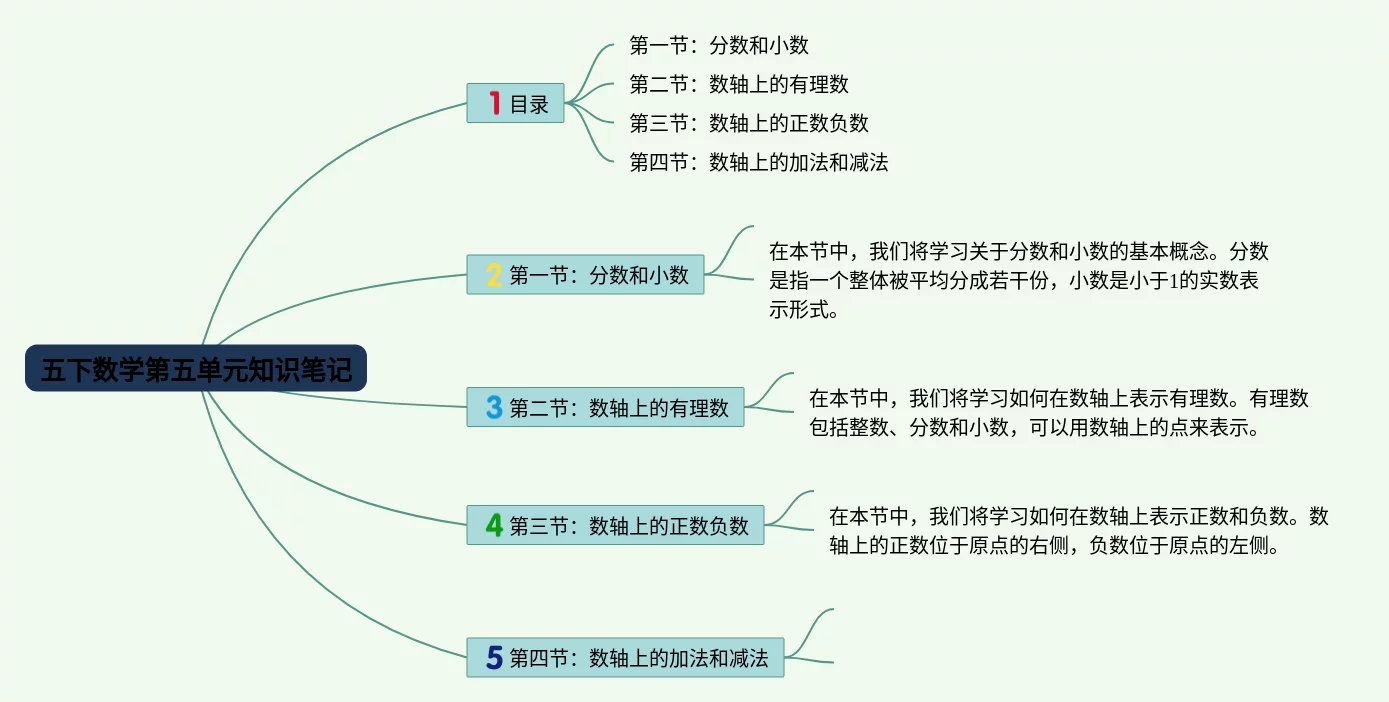 五下数学第五单元知识笔记

1 目录

第一节：分数和小数

第二节：数轴上的有理数

第三节：数轴上的正数负数

第四节：数轴上的加法和减法

2 第一节：分数和小数

在本节中，我们将学习关于分数和小数的基本概念。分数是指一个整体被平均分成若干份，小数是小于1的实数表示形式。

3 第二节：数轴上的有理数

在本节中，我们将学习如何在数轴上表示有理数。有理数包括整数、分数和小数，可以用数轴上的点来表示。

4 第三节：数轴上的正数负数

在本节中，我们将学习如何在数轴上表示正数和负数。数轴上的正数位于原点的右侧，负数位于原点的左侧。

5 第四节：数轴上的加法和减法